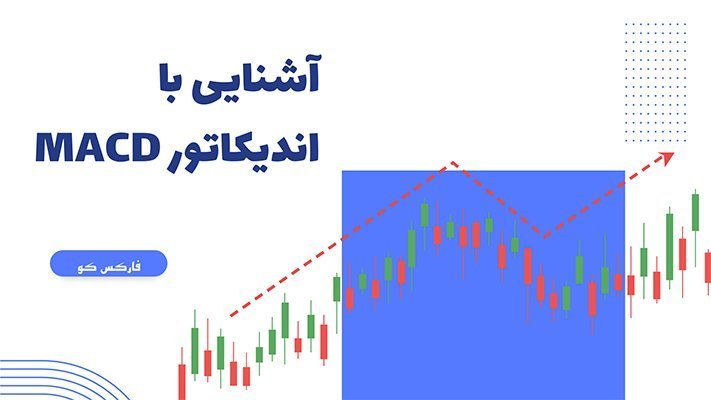 آشنایی با
اندیکاتور MACD

فارکس کو